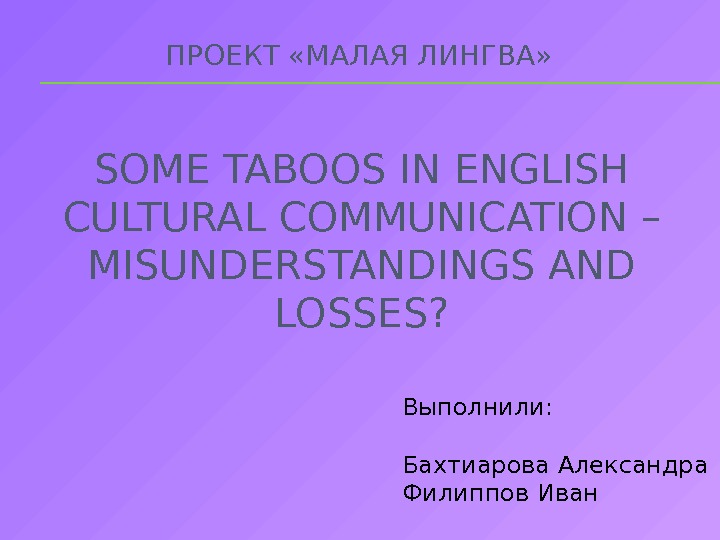 ПРОЕКТ «МАЛАЯ ЛИНГВА»

SOME TABOOS IN ENGLISH CULTURAL COMMUNICATION – MISUNDERSTANDINGS AND LOSSES?

Выполнили:

Бахтиарова Александра
Филиппов Иван